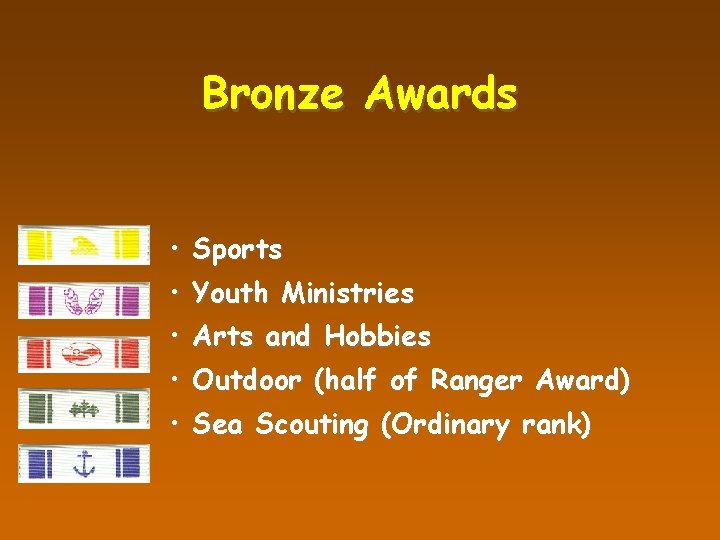 Bronze Awards

• Sports
• Youth Ministries
• Arts and Hobbies
• Outdoor (half of Ranger Award)
• Sea Scouting (Ordinary rank)